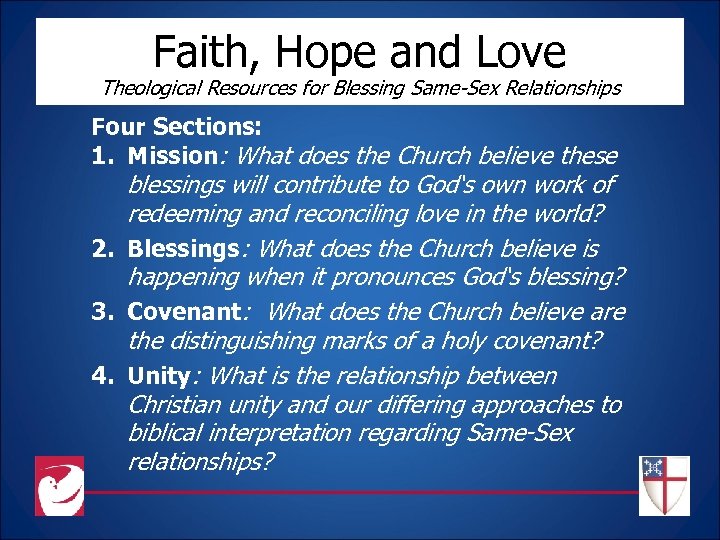 Faith, Hope and Love
Theological Resources for Blessing Same-Sex Relationships

Four Sections:
1. Mission: What does the Church believe these blessings will contribute to God's own work of redeeming and reconciling love in the world?
2. Blessings: What does the Church believe is happening when it pronounces God's blessing?
3. Covenant: What does the Church believe are the distinguishing marks of a holy covenant?
4. Unity: What is the relationship between Christian unity and our differing approaches to biblical interpretation regarding Same-Sex relationships?